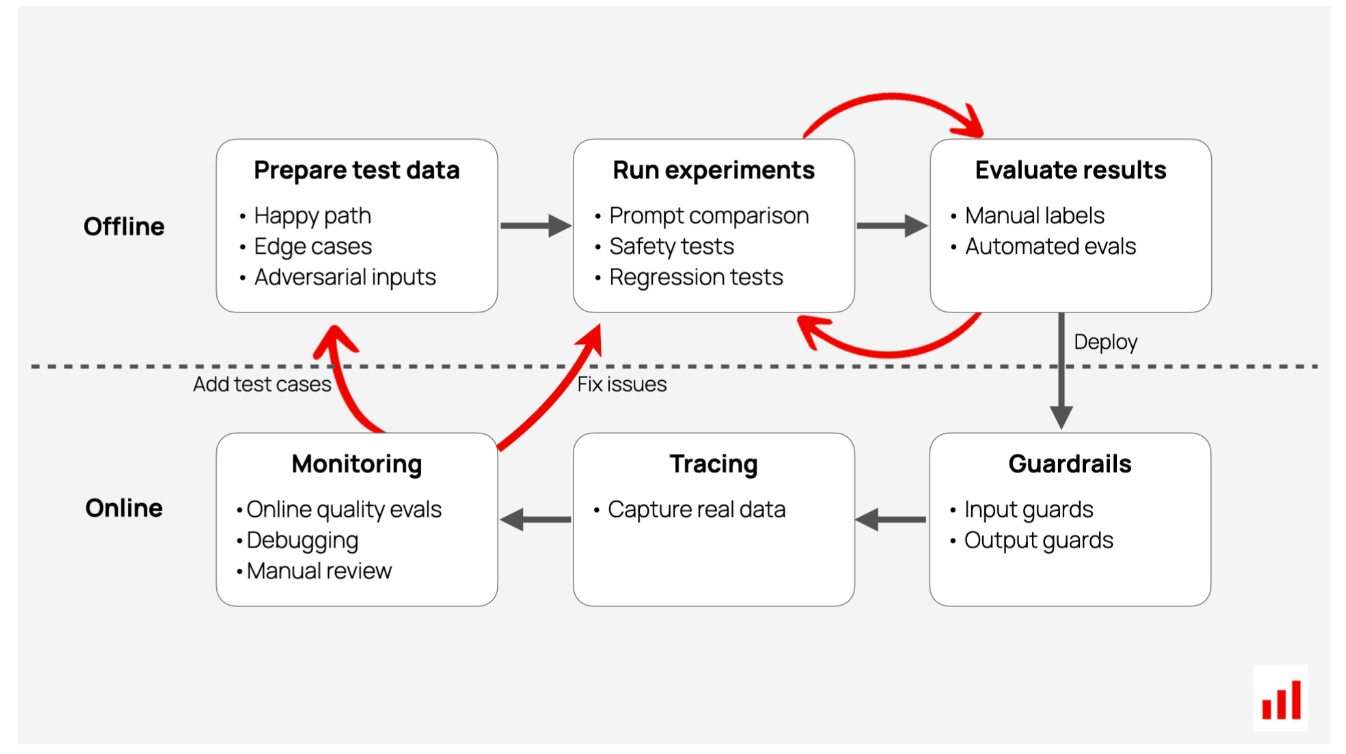 Offline

Prepare test data
• Happy path
• Edge cases
• Adversarial inputs

Run experiments
• Prompt comparison
• Safety tests
• Regression tests

Evaluate results
• Manual labels
• Automated evals

Deploy

Add test cases

Fix issues

Online

Monitoring
• Online quality evals
• Debugging
• Manual review

Tracing
• Capture real data

Guardrails
• Input guards
• Output guards